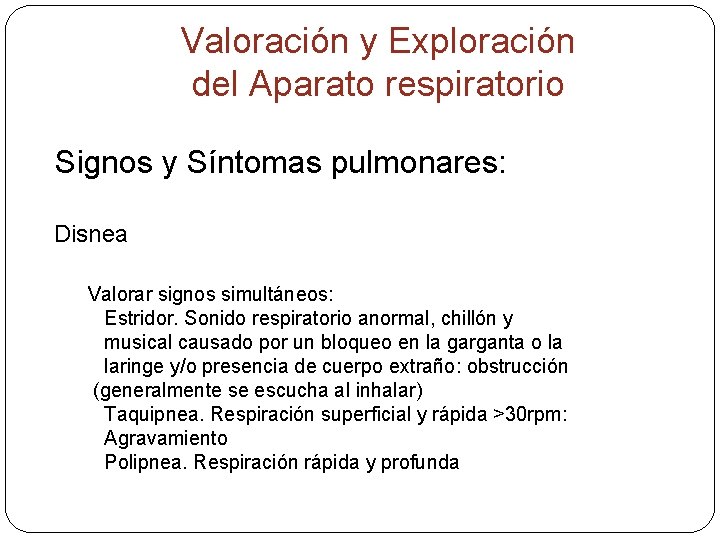 Valoración y Exploración del Aparato respiratorio

Signos y Síntomas pulmonares:

Disnea

Valorar signos simultáneos:
Estridor. Sonido respiratorio anormal, chillón y musical causado por un bloqueo en la garganta o la laringe y/o presencia de cuerpo extraño: obstrucción (generalmente se escucha al inhalar)
Taquipnea. Respiración superficial y rápida >30rpm: Agravamiento
Polipnea. Respiración rápida y profunda